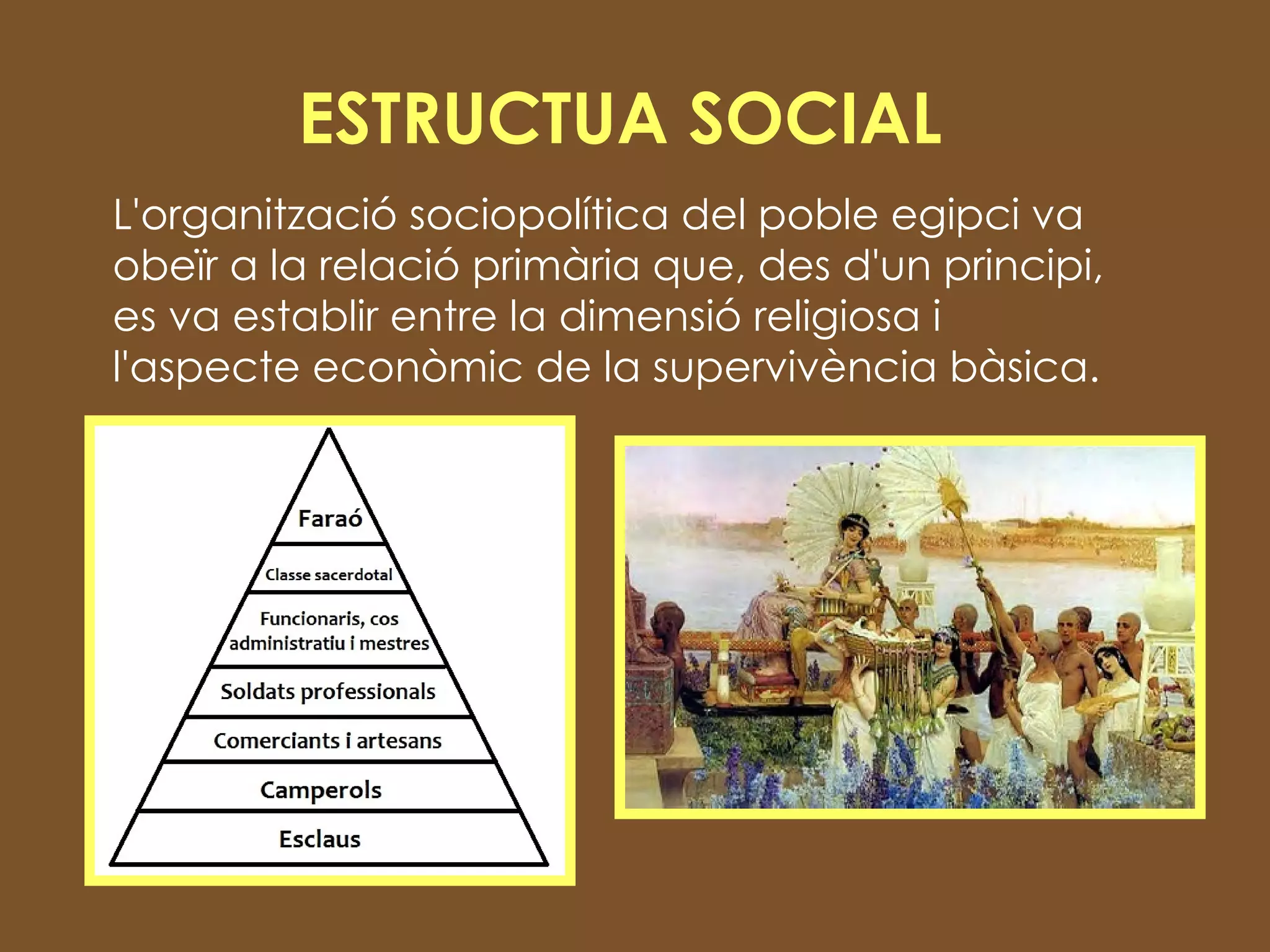 ESTRUCTUA SOCIAL

L'organització sociopolítica del poble egipci va obeïr a la relació primària que, des d'un principi, es va establir entre la dimensió religiosa i l'aspecte econòmic de la supervivència bàsica.

Faraó
Classe sacerdotal
Funcionaris, cos administratiu i mestres
Soldats professionals
Comerciants i artesans
Camperols
Esclaus